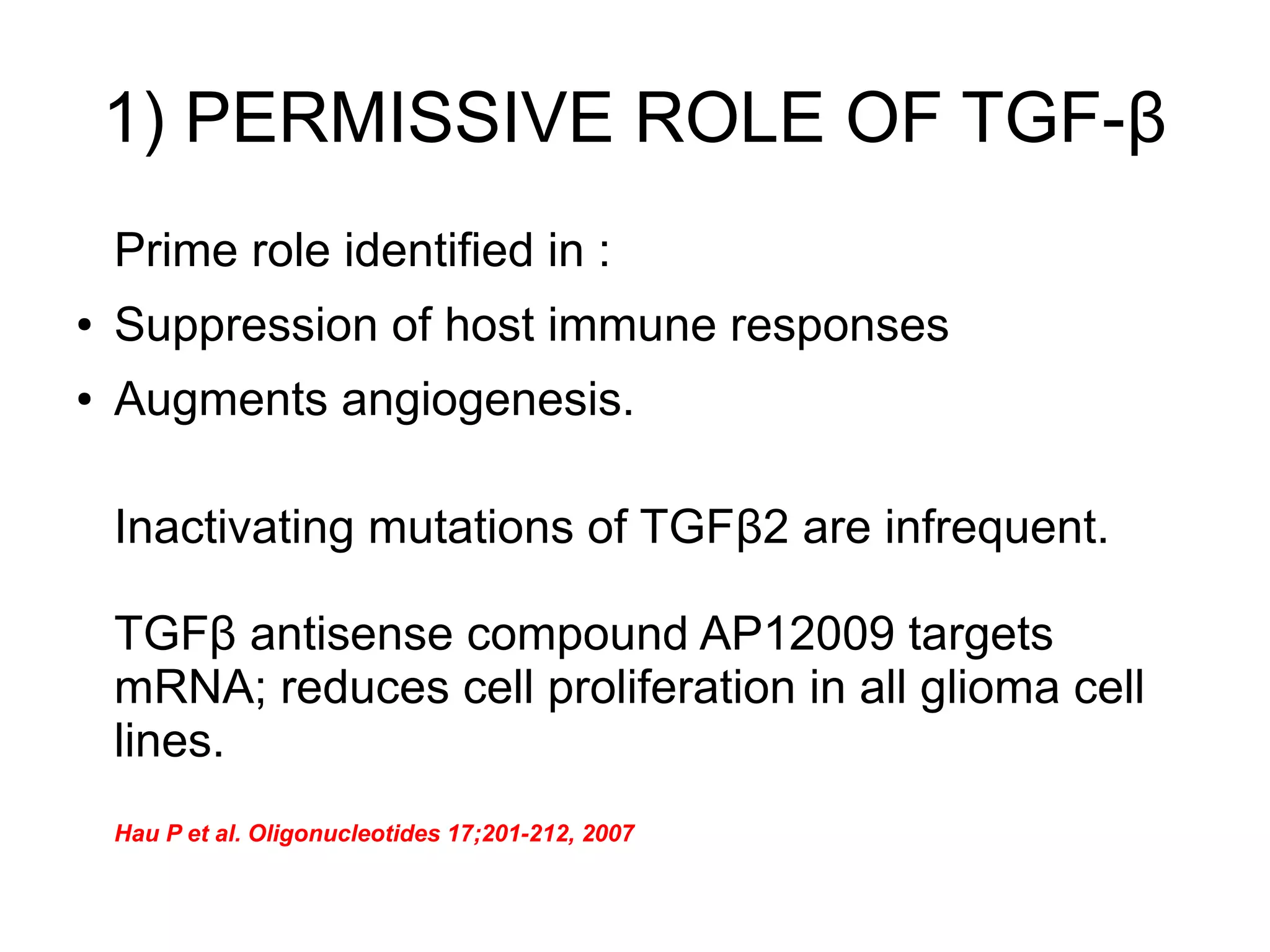 1) PERMISSIVE ROLE OF TGF-β

Prime role identified in :

• Suppression of host immune responses
• Augments angiogenesis.

Inactivating mutations of TGFβ2 are infrequent.

TGFβ antisense compound AP12009 targets mRNA; reduces cell proliferation in all glioma cell lines.

Hau P et al. Oligonucleotides 17;201-212, 2007